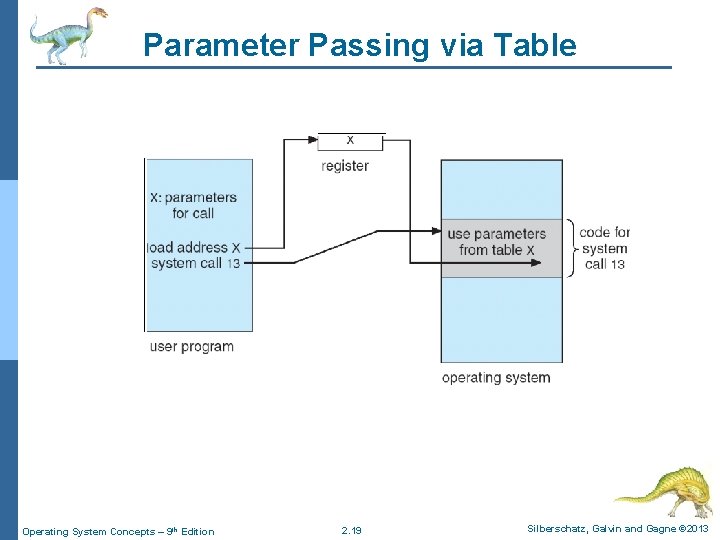 Parameter Passing via Table

X

register

X: parameters for call

load address X
system call 13

user program

use parameters from table X

code for system call 13

operating system

Operating System Concepts – 9th Edition

2.19

Silberschatz, Galvin and Gagne ©2013